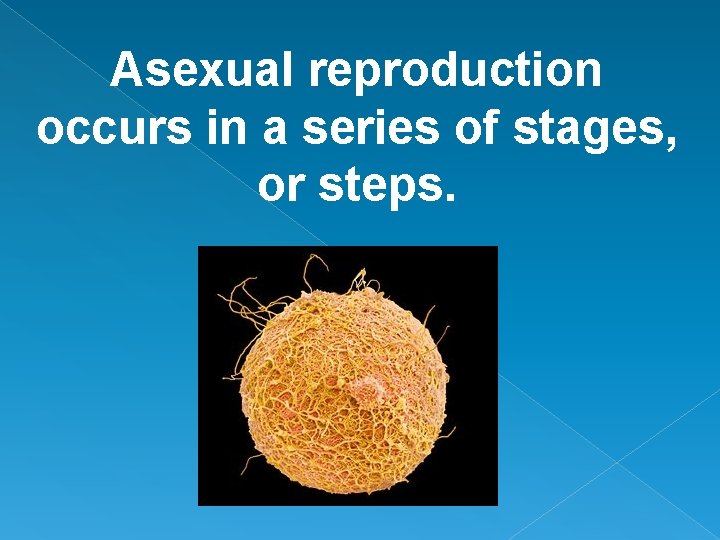 Asexual reproduction occurs in a series of stages, or steps.